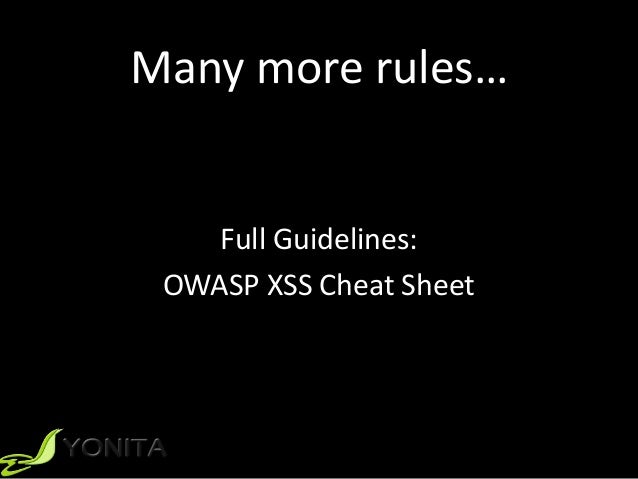 Many more rules…

Full Guidelines:
OWASP XSS Cheat Sheet

YONITA